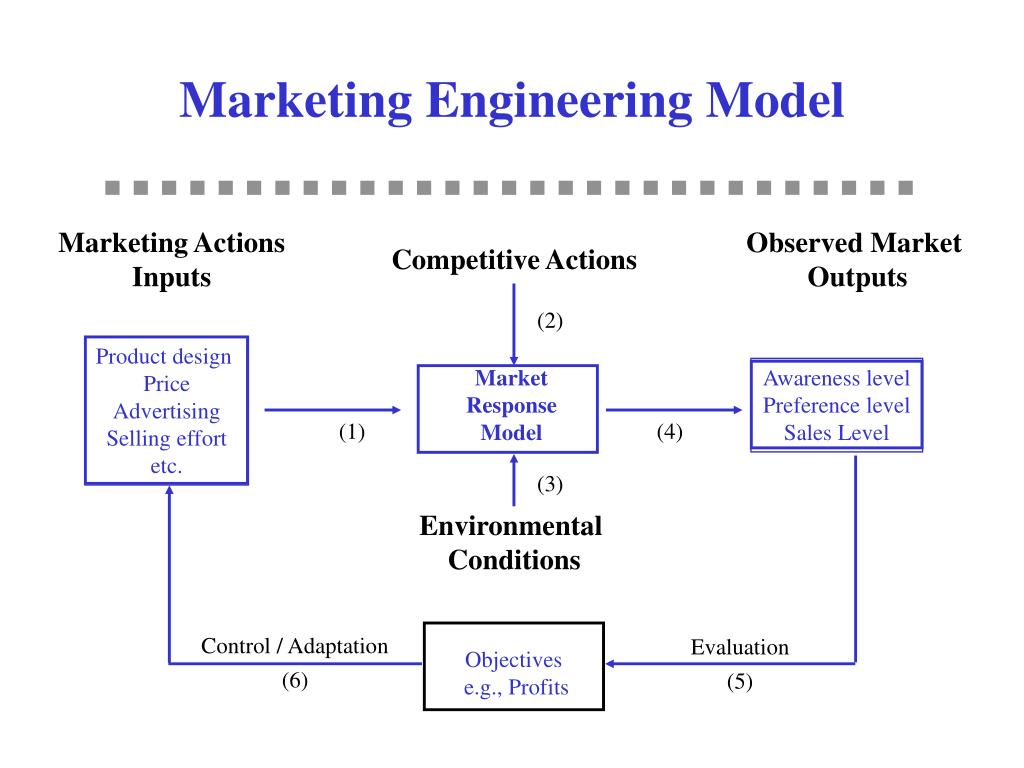 Marketing Engineering Model

Marketing Actions Inputs

Competitive Actions

Observed Market Outputs

(2)

Product design
Price
Advertising
Selling effort
etc.

(1)

Market Response Model

(4)

Awareness level
Preference level
Sales Level

(3)

Environmental Conditions

Control / Adaptation

(6)

Objectives
e.g., Profits

Evaluation

(5)